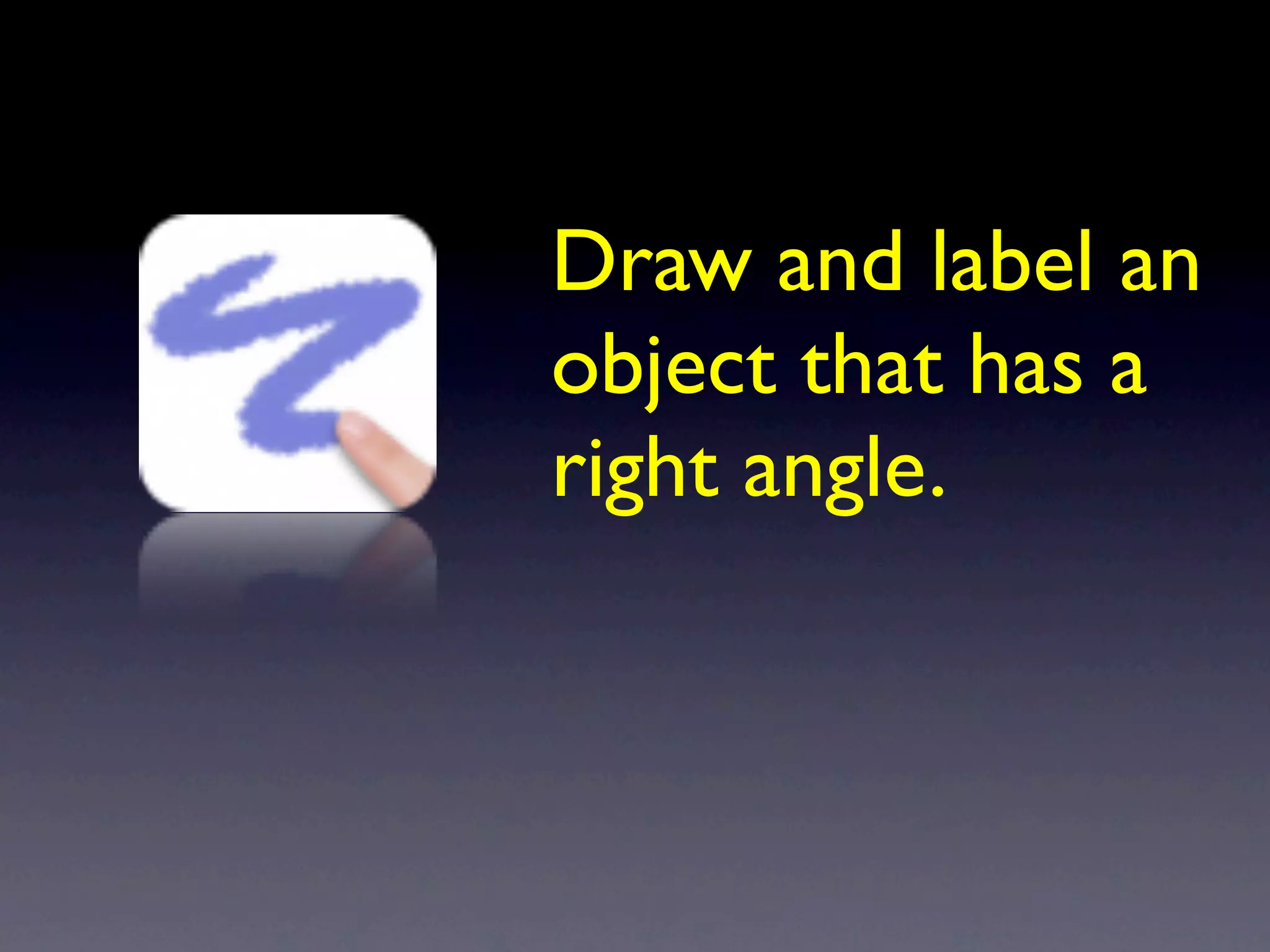 Draw and label an object that has a right angle.